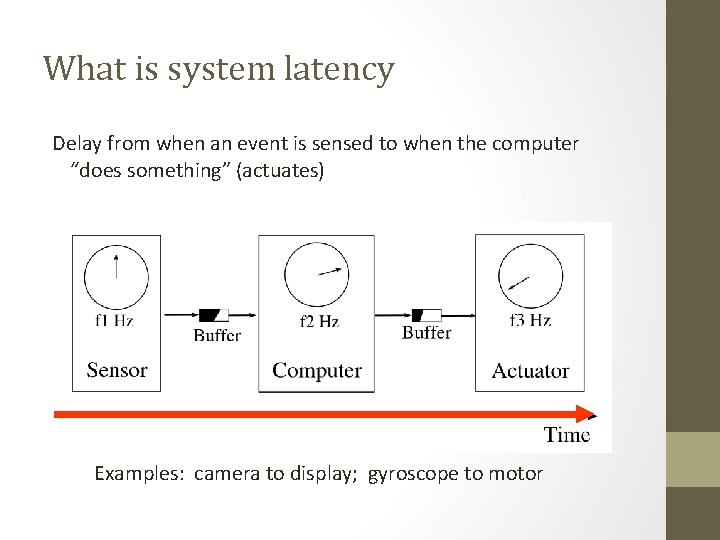 What is system latency

Delay from when an event is sensed to when the computer "does something" (actuates)

f1 Hz
Sensor
Buffer
f2 Hz
Computer
Buffer
f3 Hz
Actuator
Time

Examples: camera to display; gyroscope to motor